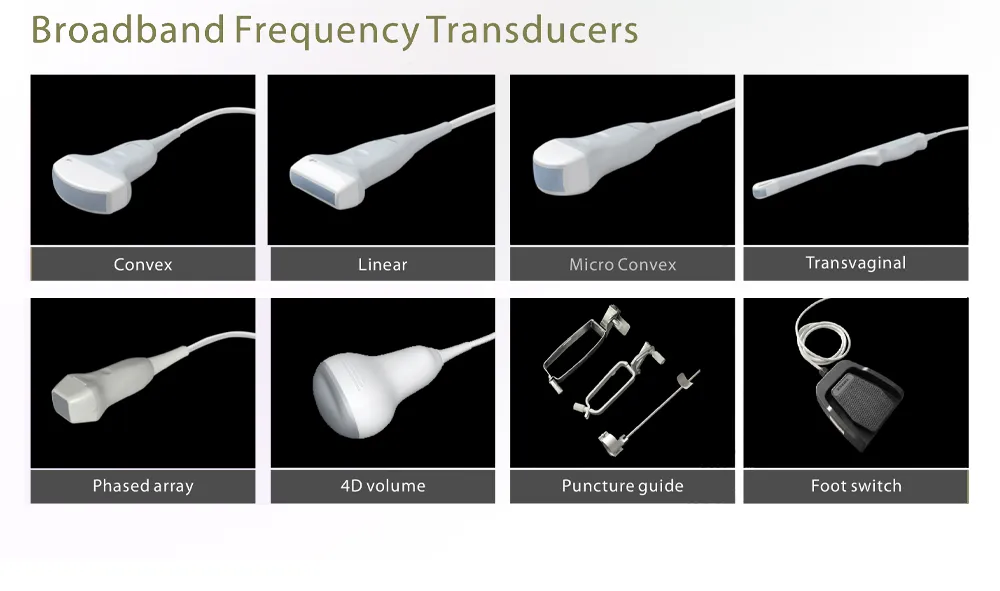 Broadband Frequency Transducers

Convex

Linear

Micro Convex

Transvaginal

Phased array

4D volume

Puncture guide

Foot switch